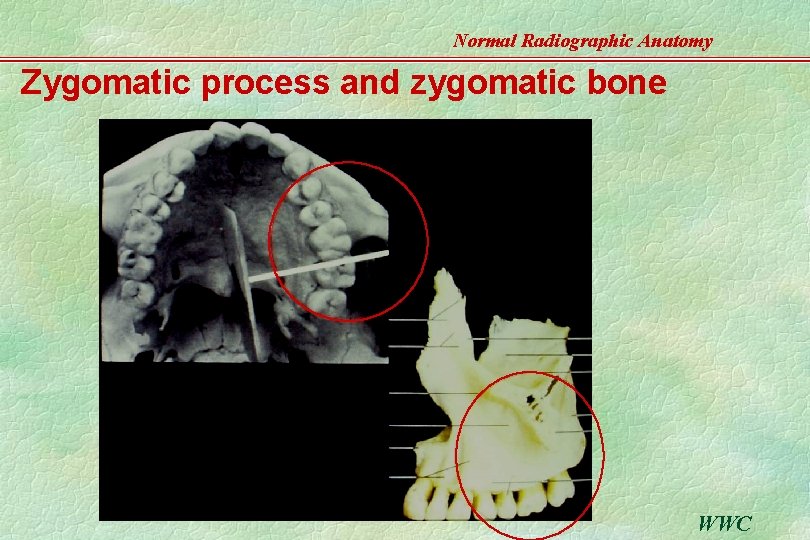 Normal Radiographic Anatomy

Zygomatic process and zygomatic bone

WWC